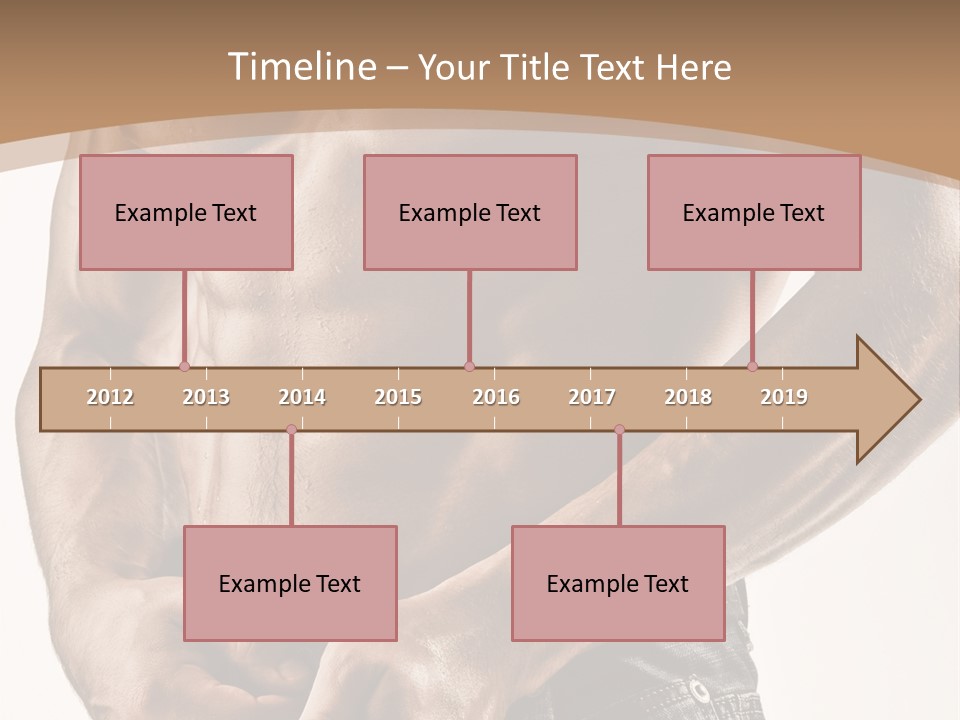 Timeline – Your Title Text Here

Example Text

Example Text

Example Text

2012 2013 2014 2015 2016 2017 2018 2019

Example Text

Example Text